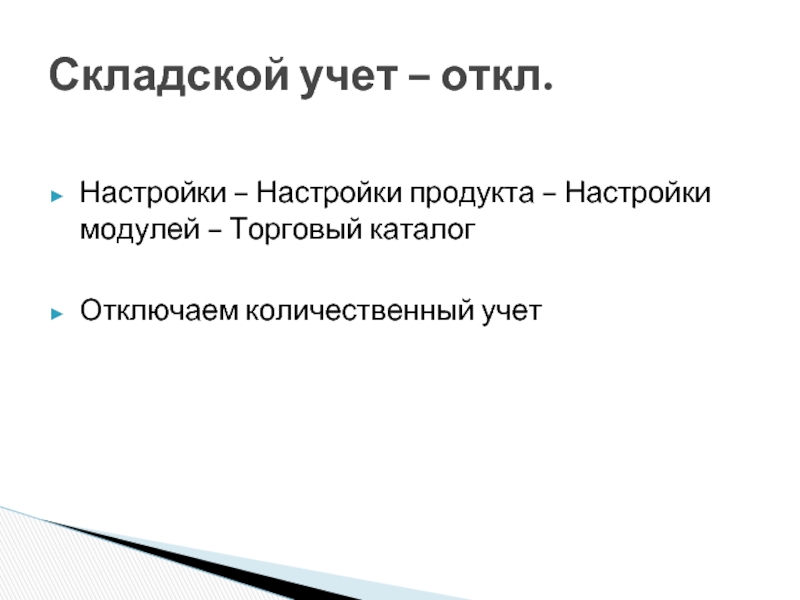 Складской учет – откл.

► Настройки – Настройки продукта – Настройки модулей – Торговый каталог

► Отключаем количественный учет